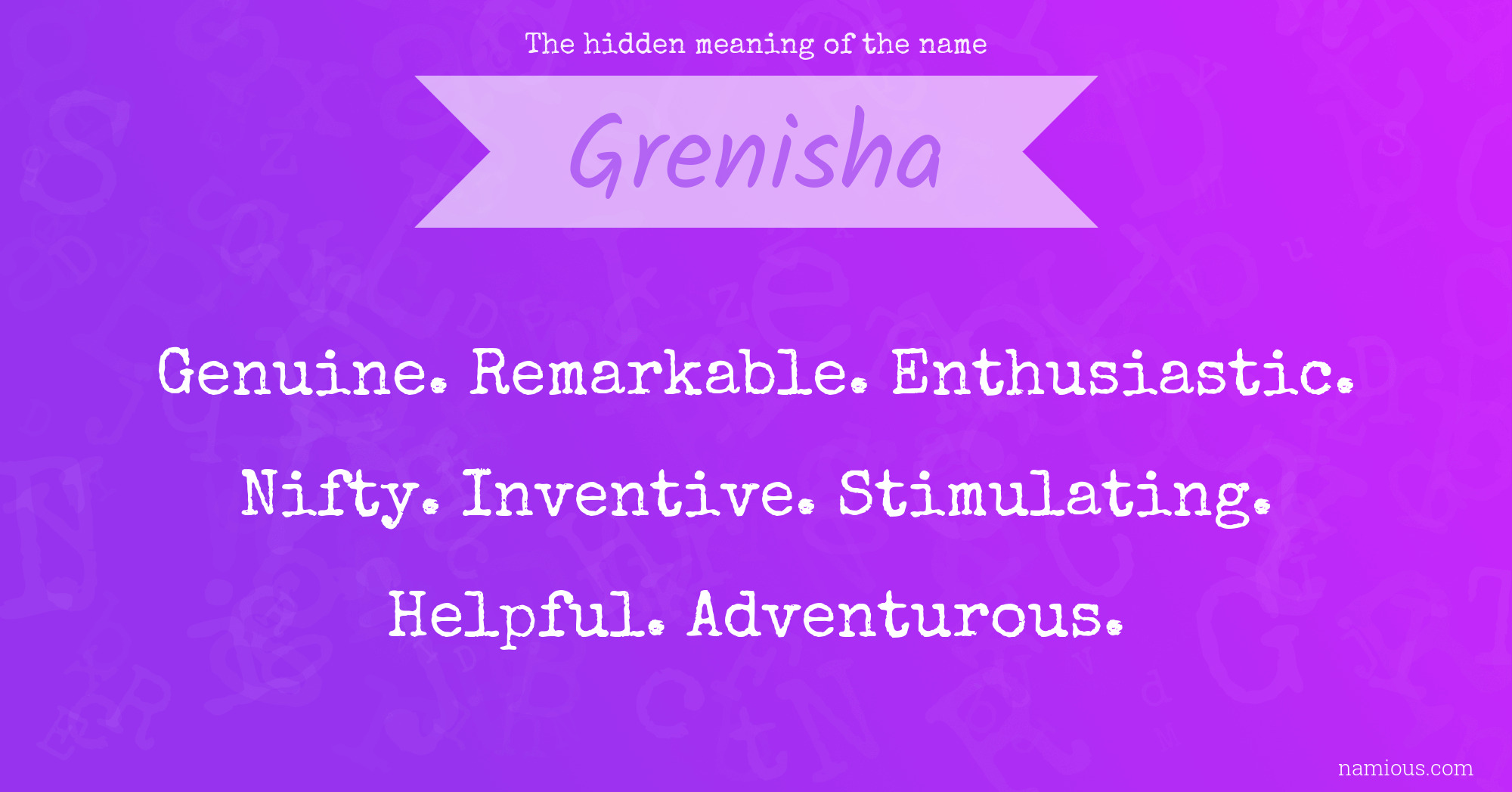 The hidden meaning of the name

Grenisha

Genuine. Remarkable. Enthusiastic. Nifty. Inventive. Stimulating. Helpful. Adventurous.

namious.com